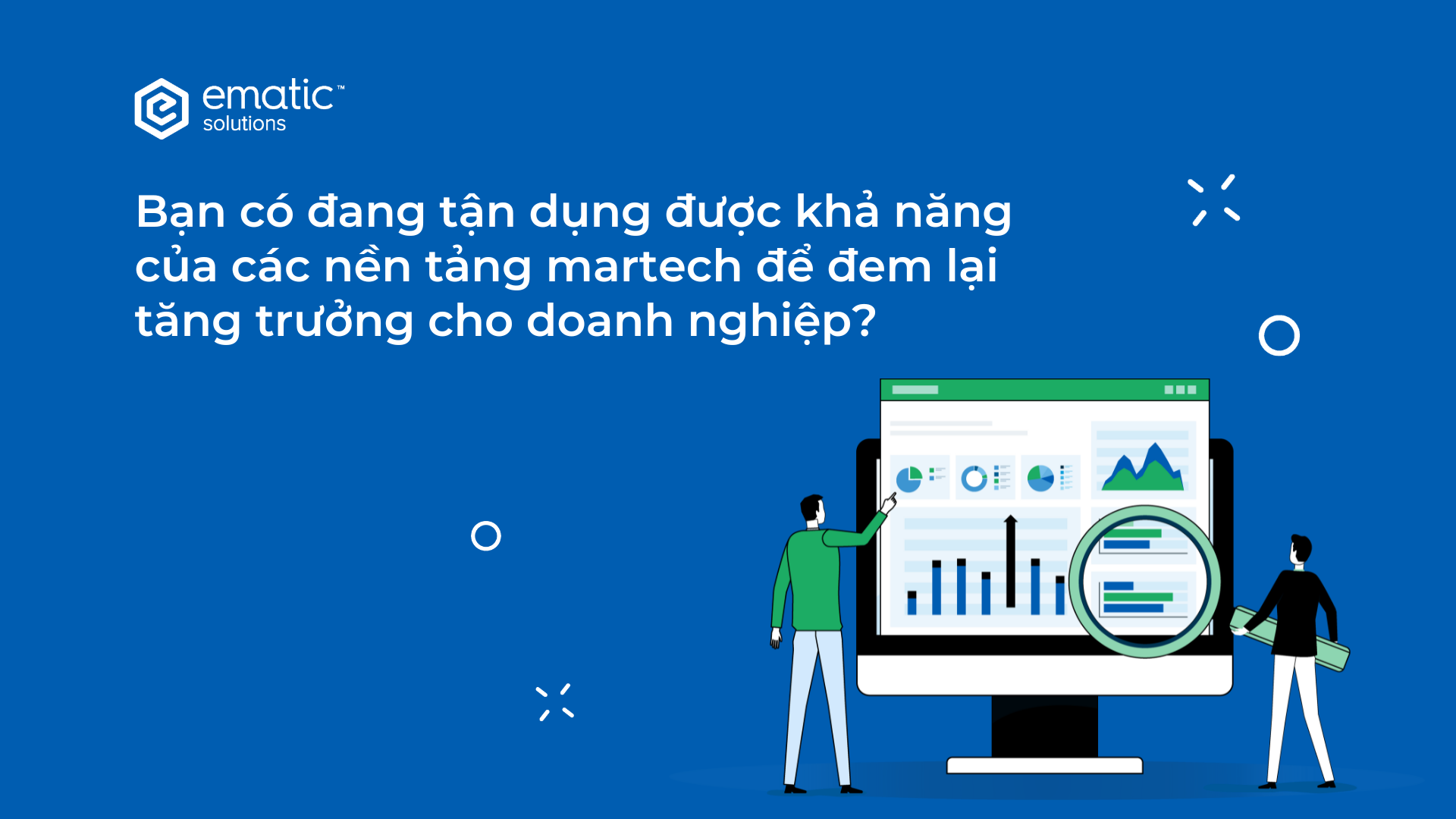 ematic™
solutions

Bạn có đang tận dụng được khả năng của các nền tảng martech để đem lại tăng trưởng cho doanh nghiệp?